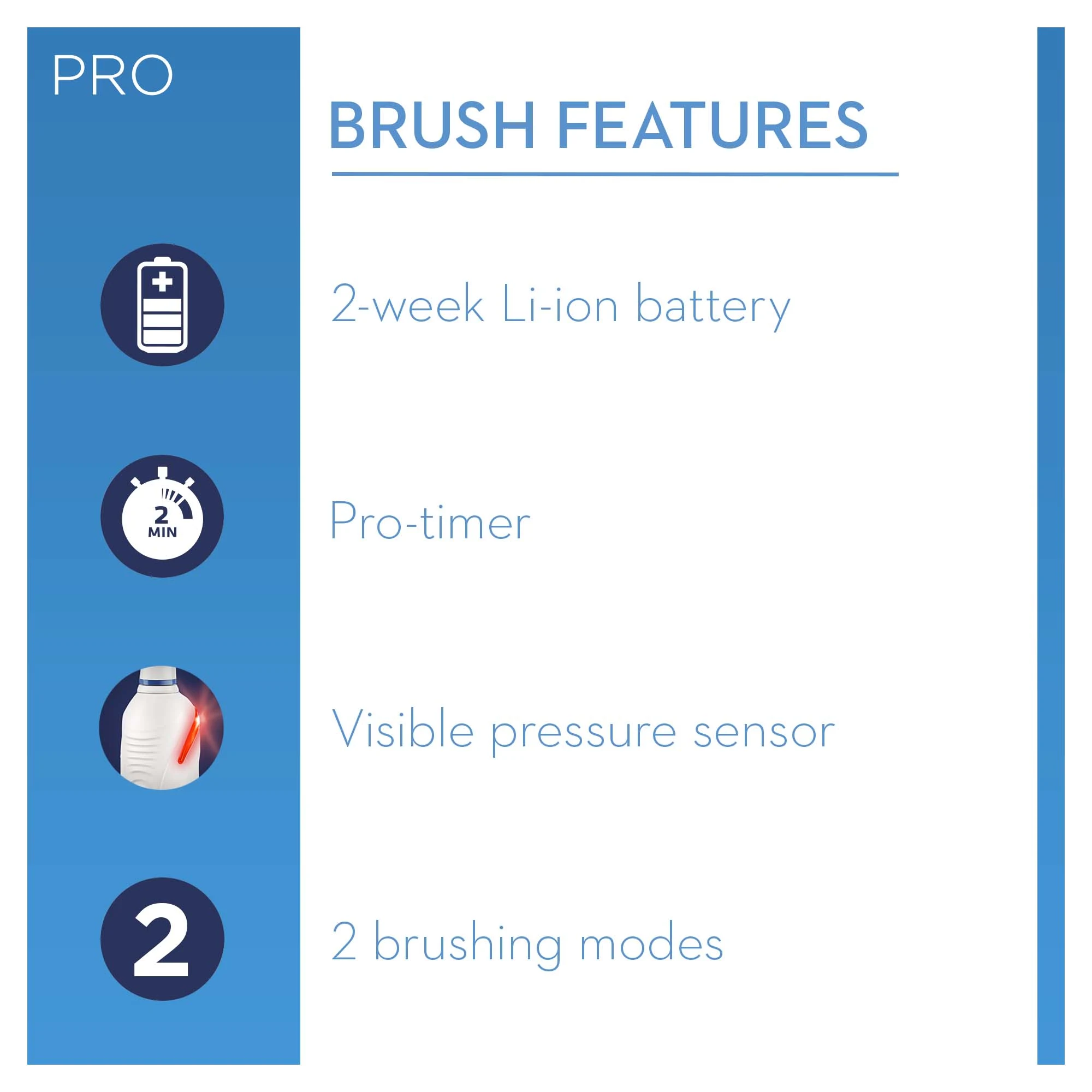 PRO

BRUSH FEATURES

2-week Li-ion battery

2
MIN

Pro-timer

Visible pressure sensor

2

2 brushing modes